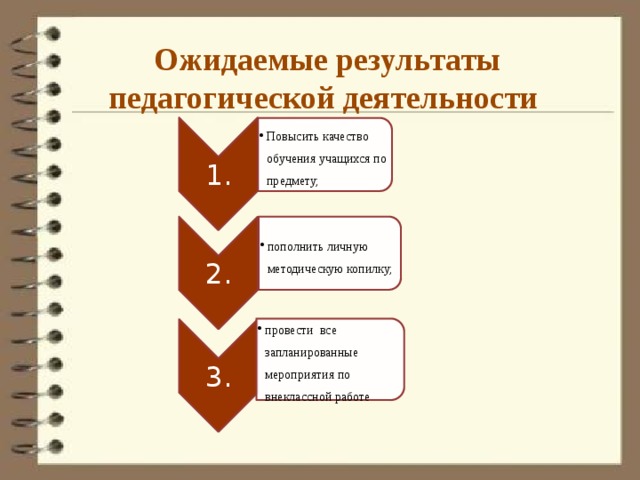 Ожидаемые результаты педагогической деятельности

1.

• Повысить качество обучения учащихся по предмету;

2.

• пополнить личную методическую копилку;

3.

• провести все запланированные мероприятия по внеклассной работе